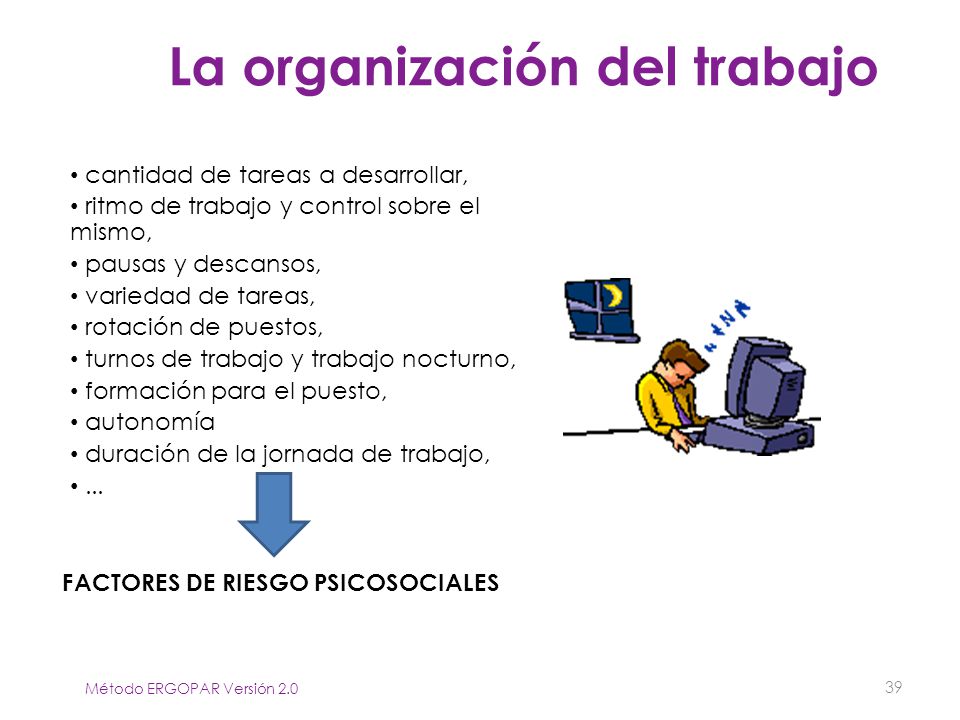 La organización del trabajo

• cantidad de tareas a desarrollar,
• ritmo de trabajo y control sobre el mismo,
• pausas y descansos,
• variedad de tareas,
• rotación de puestos,
• turnos de trabajo y trabajo nocturno,
• formación para el puesto,
• autonomía
• duración de la jornada de trabajo,
• ...

FACTORES DE RIESGO PSICOSOCIALES

Método ERGOPAR Versión 2.0

39